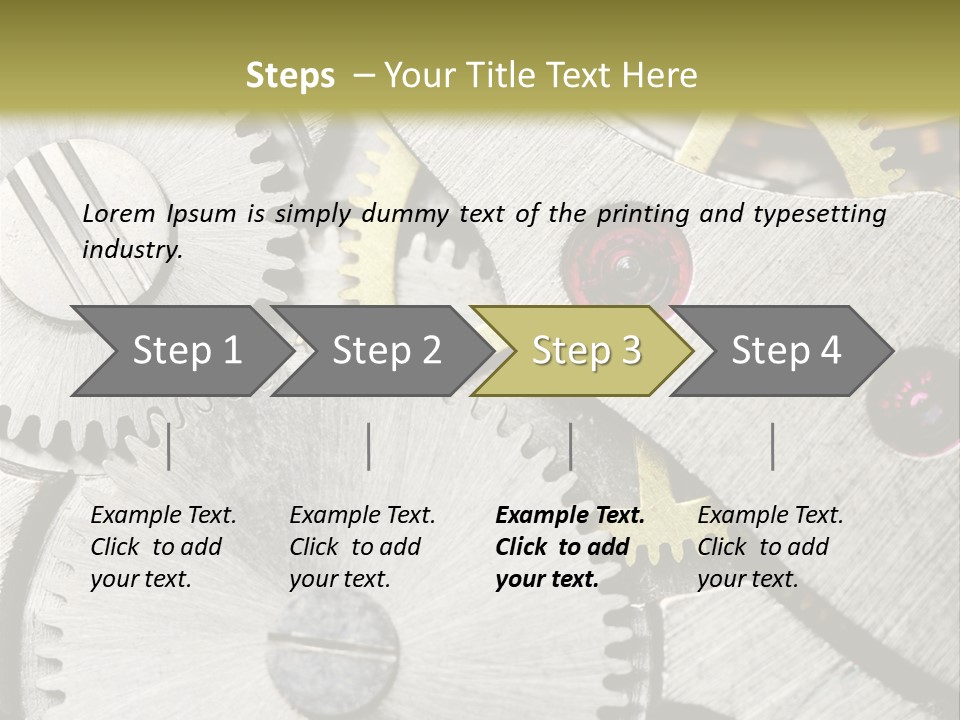 Steps – Your Title Text Here

Lorem Ipsum is simply dummy text of the printing and typesetting industry.

Step 1

Step 2

Step 3

Step 4

Example Text. Click to add your text.

Example Text. Click to add your text.

Example Text. Click to add your text.

Example Text. Click to add your text.